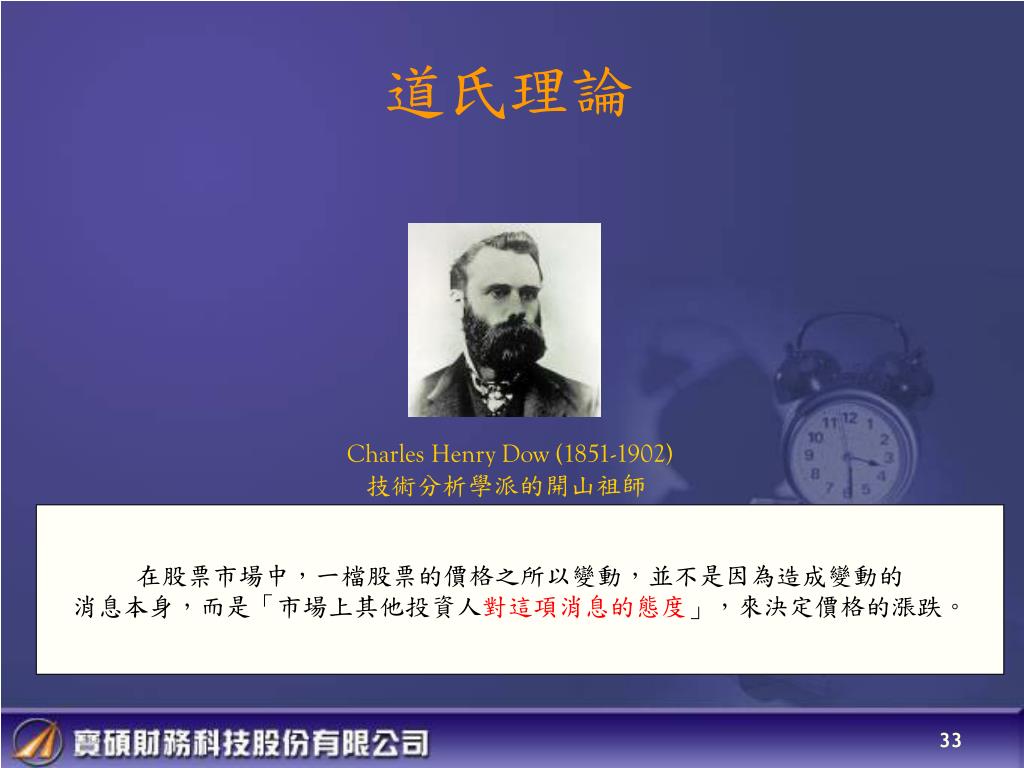 道氏理論

Charles Henry Dow (1851-1902)
技術分析學派的開山祖師

在股票市場中，一檔股票的價格之所以變動，並不是因為造成變動的消息本身，而是「市場上其他投資人對這項消息的態度」，來決定價格的漲跌。

寶碩財務科技股份有限公司

33